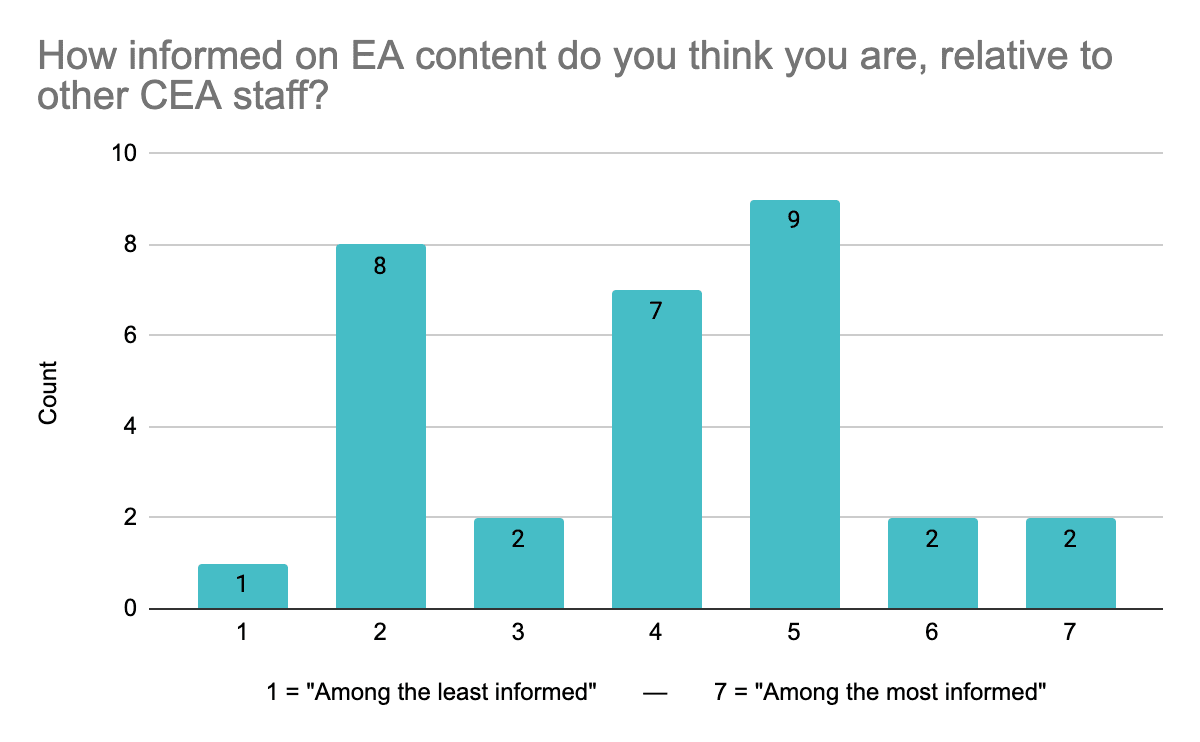 How informed on EA content do you think you are, relative to other CEA staff?

Count

10
8
6
4
2
0

1
8
2
7
9
2
2

1
2
3
4
5
6
7

1 = "Among the least informed" — 7 = "Among the most informed"